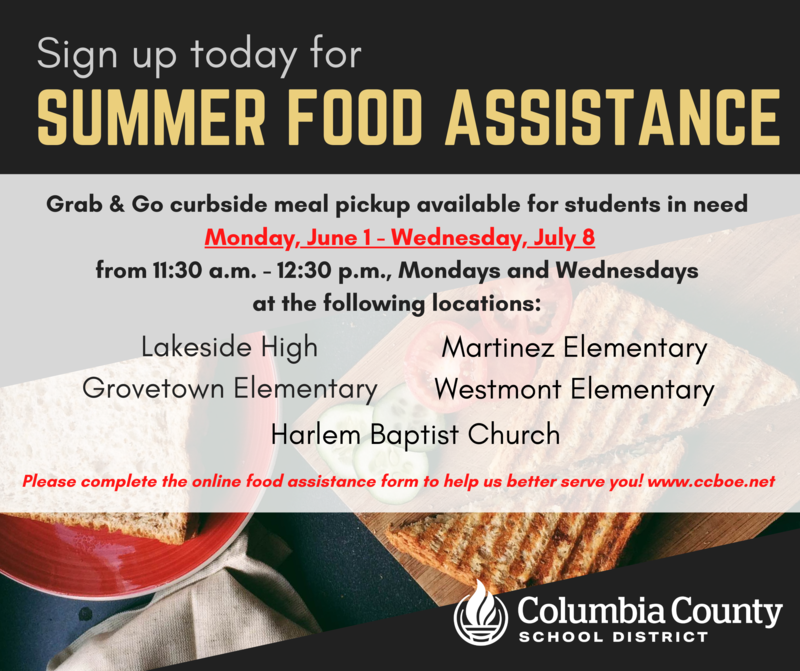 Sign up today for
SUMMER FOOD ASSISTANCE

Grab & Go curbside meal pickup available for students in need
Monday, June 1 - Wednesday, July 8
from 11:30 a.m. - 12:30 p.m., Mondays and Wednesdays
at the following locations:

Lakeside High
Grovetown Elementary
Martinez Elementary
Westmont Elementary
Harlem Baptist Church

Please complete the online food assistance form to help us better serve you! www.ccboe.net

Columbia County
SCHOOL DISTRICT